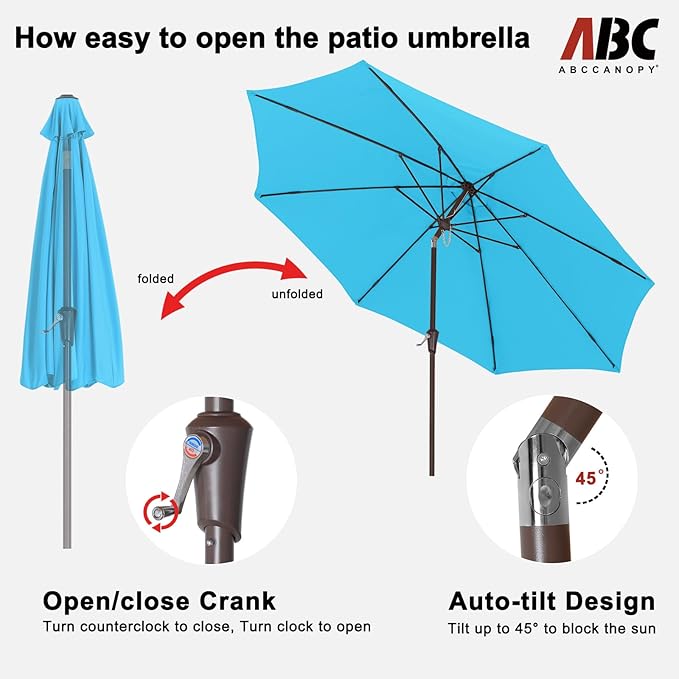 How easy to open the patio umbrella

ABC
ABCCANOPY®

folded

unfolded

45°

Open/close Crank
Turn counterclock to close, Turn clock to open

Auto-tilt Design
Tilt up to 45° to block the sun